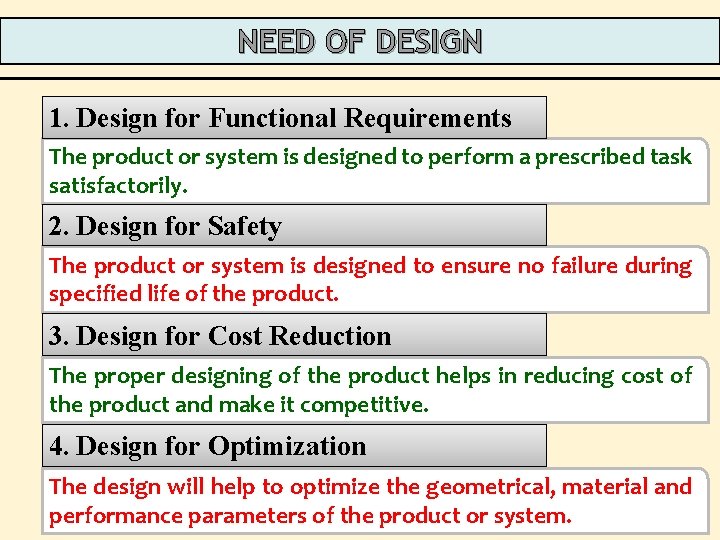 NEED OF DESIGN

1. Design for Functional Requirements

The product or system is designed to perform a prescribed task satisfactorily.

2. Design for Safety

The product or system is designed to ensure no failure during specified life of the product.

3. Design for Cost Reduction

The proper designing of the product helps in reducing cost of the product and make it competitive.

4. Design for Optimization

The design will help to optimize the geometrical, material and performance parameters of the product or system.